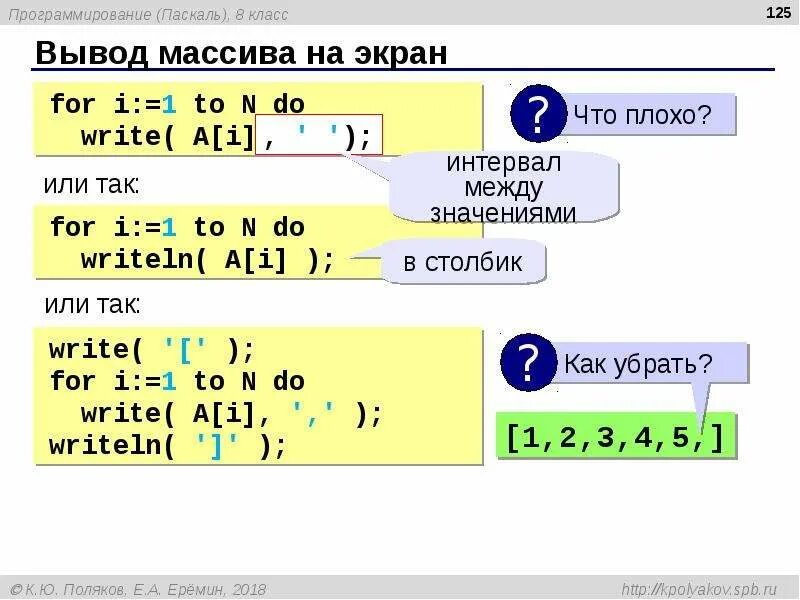 Программирование (Паскаль), 8 класс

125

Вывод массива на экран

for i:=1 to N do
  write( A[i], ' ');

? Что плохо?

интервал между значениями

или так:

for i:=1 to N do
  writeln( A[i] );

в столбик

или так:

write( '[' );
for i:=1 to N do
  write( A[i], ',' );
writeln( ']' );

? Как убрать?

[1,2,3,4,5,]

© К.Ю. Поляков, Е.А. Ерёмин, 2018

http://kpolyakov.spb.ru